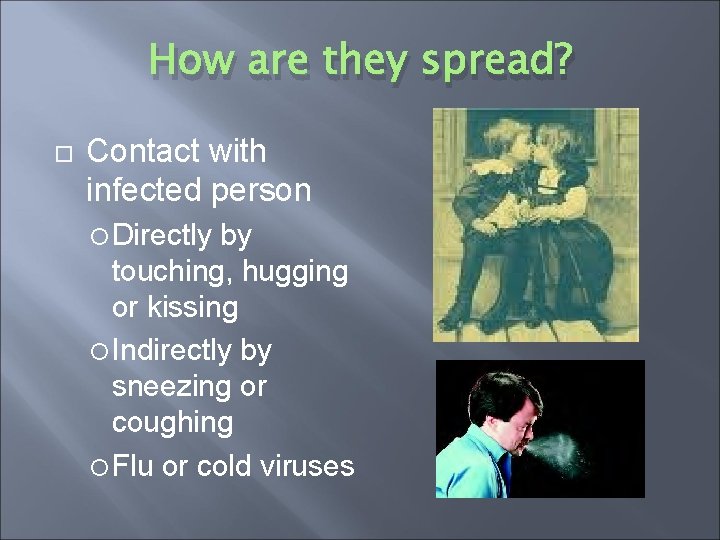 How are they spread?

Contact with infected person

Directly by touching, hugging or kissing

Indirectly by sneezing or coughing

Flu or cold viruses